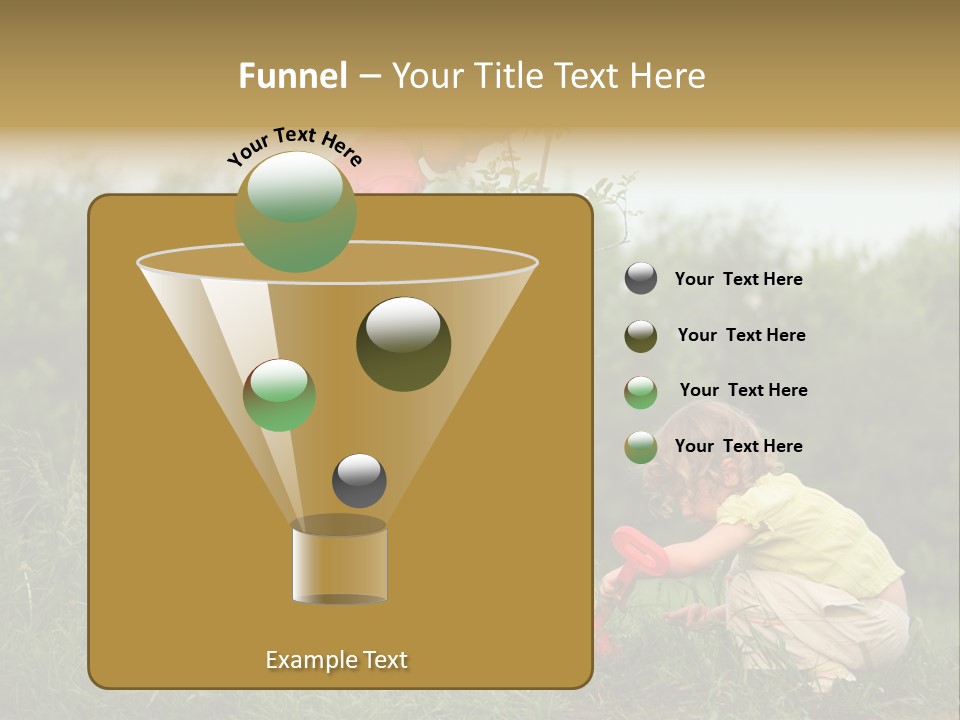 Funnel – Your Title Text Here

Your Text Here

Your  Text Here

Your  Text Here

Your  Text Here

Your  Text Here

Example Text